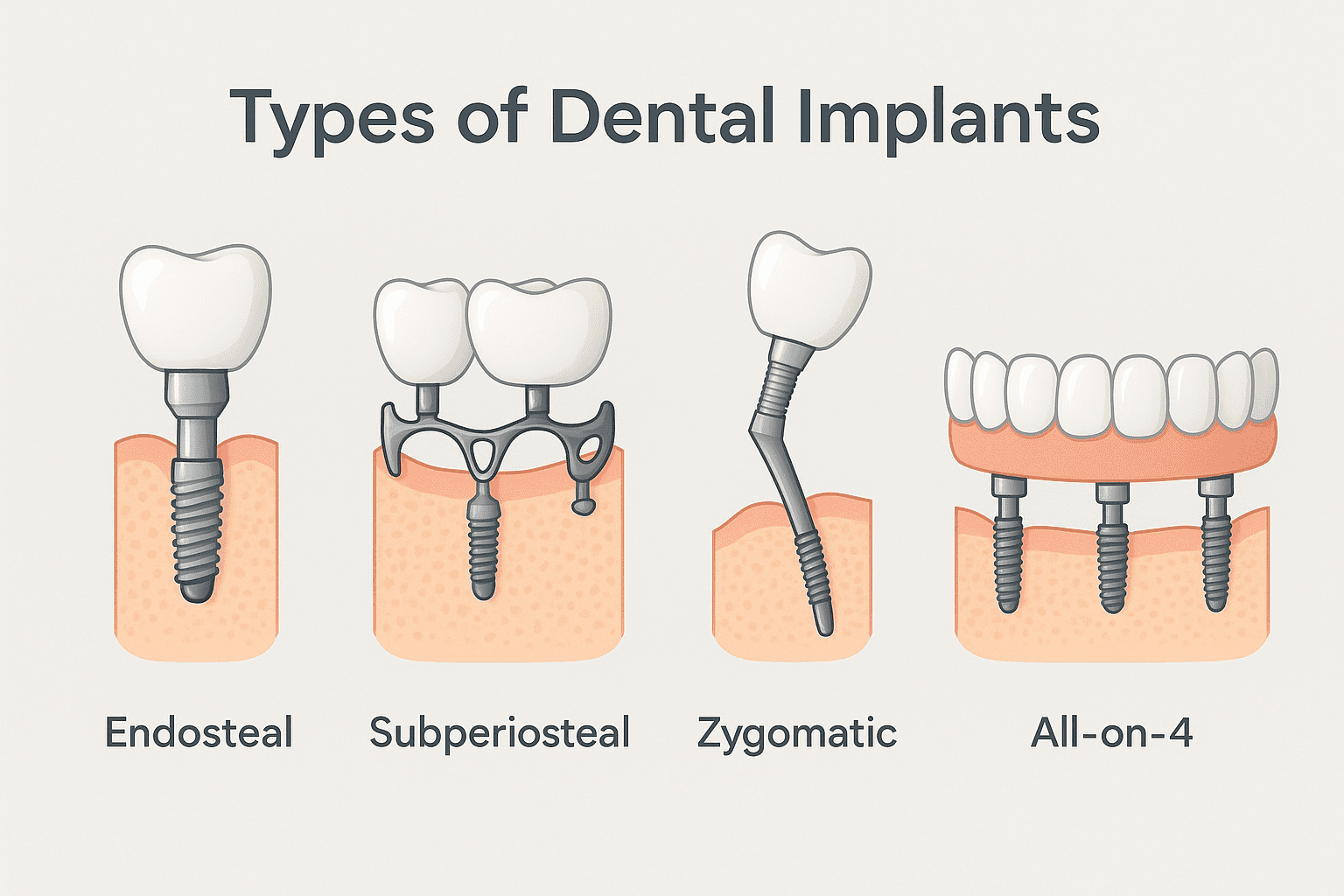 Types of Dental Implants

Endosteal

Subperiosteal

Zygomatic

All-on-4